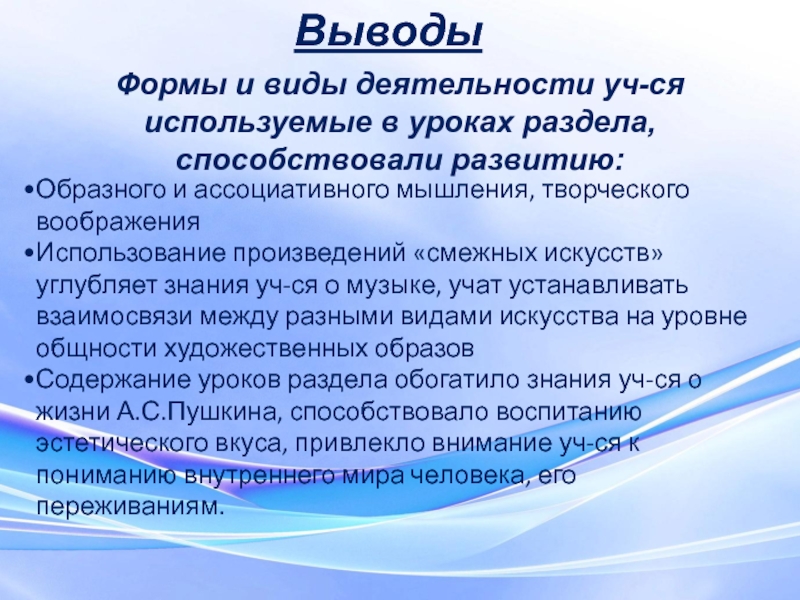 Выводы

Формы и виды деятельности уч-ся используемые в уроках раздела, способствовали развитию:

•Образного и ассоциативного мышления, творческого воображения
•Использование произведений «смежных искусств» углубляет знания уч-ся о музыке, учат устанавливать взаимосвязи между разными видами искусства на уровне общности художественных образов
•Содержание уроков раздела обогатило знания уч-ся о жизни А.С.Пушкина, способствовало воспитанию эстетического вкуса, привлекло внимание уч-ся к пониманию внутреннего мира человека, его переживаниям.